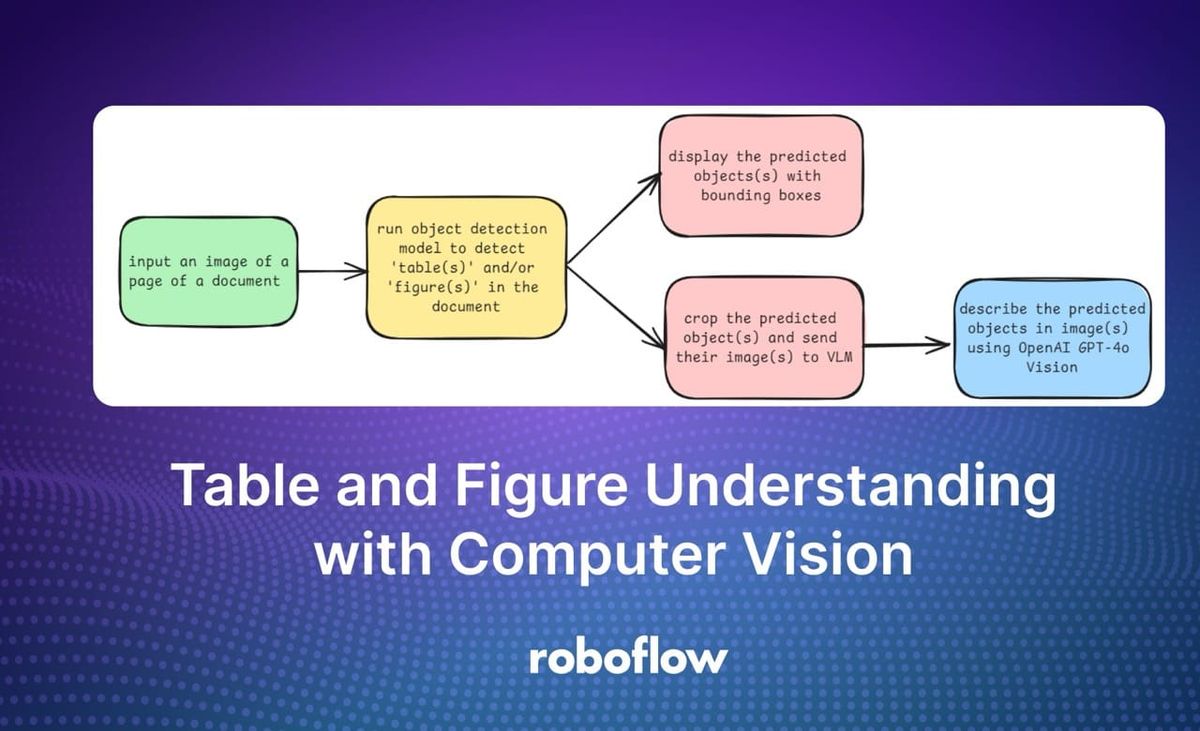 input an image of a page of a document

run object detection model to detect 'table(s)' and/or 'figure(s)' in the document

display the predicted objects(s) with bounding boxes

crop the predicted object(s) and send their image(s) to VLM

describe the predicted objects in image(s) using OpenAI GPT-4o Vision

Table and Figure Understanding with Computer Vision

roboflow